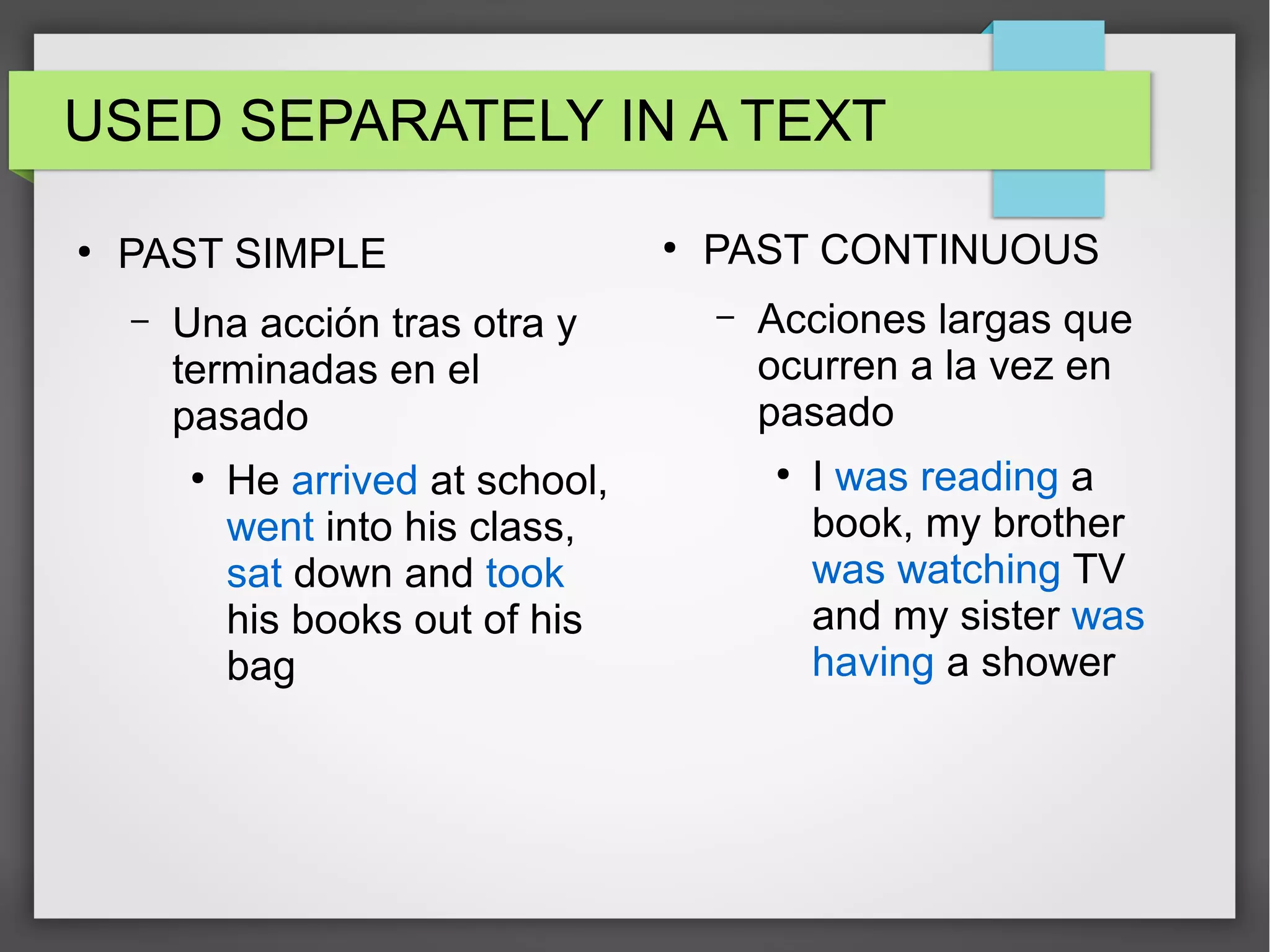 USED SEPARATELY IN A TEXT

• PAST SIMPLE

– Una acción tras otra y terminadas en el pasado

• He arrived at school, went into his class, sat down and took his books out of his bag

• PAST CONTINUOUS

– Acciones largas que ocurren a la vez en pasado

• I was reading a book, my brother was watching TV and my sister was having a shower